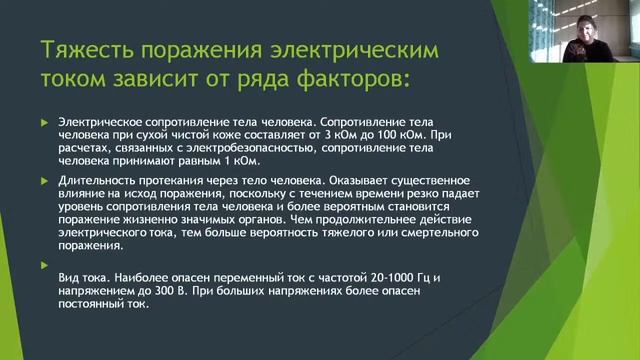 Тяжесть поражения электрическим током зависит от ряда факторов:

Электрическое сопротивление тела человека. Сопротивление тела человека при сухой чистой коже составляет от 3 кОм до 100 кОм. При расчетах, связанных с электробезопасностью, сопротивление тела человека принимают равным 1 кОм.

Длительность протекания через тело человека. Оказывает существенное влияние на исход поражения, поскольку с течением времени резко падает уровень сопротивления тела человека и более вероятным становится поражение жизненно значимых органов. Чем продолжительнее действие электрического тока, тем больше вероятность тяжелого или смертельного поражения.

Вид тока. Наиболее опасен переменный ток с частотой 20-1000 Гц и напряжением до 300 В. При больших напряжениях более опасен постоянный ток.